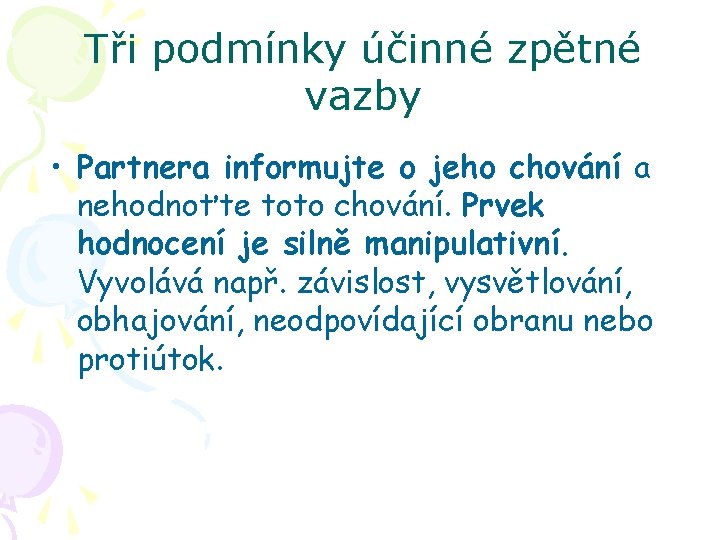 Tři podmínky účinné zpětné vazby

• Partnera informujte o jeho chování a nehodnoťte toto chování. Prvek hodnocení je silně manipulativní. Vyvolává např. závislost, vysvětlování, obhajování, neodpovídající obranu nebo protiútok.